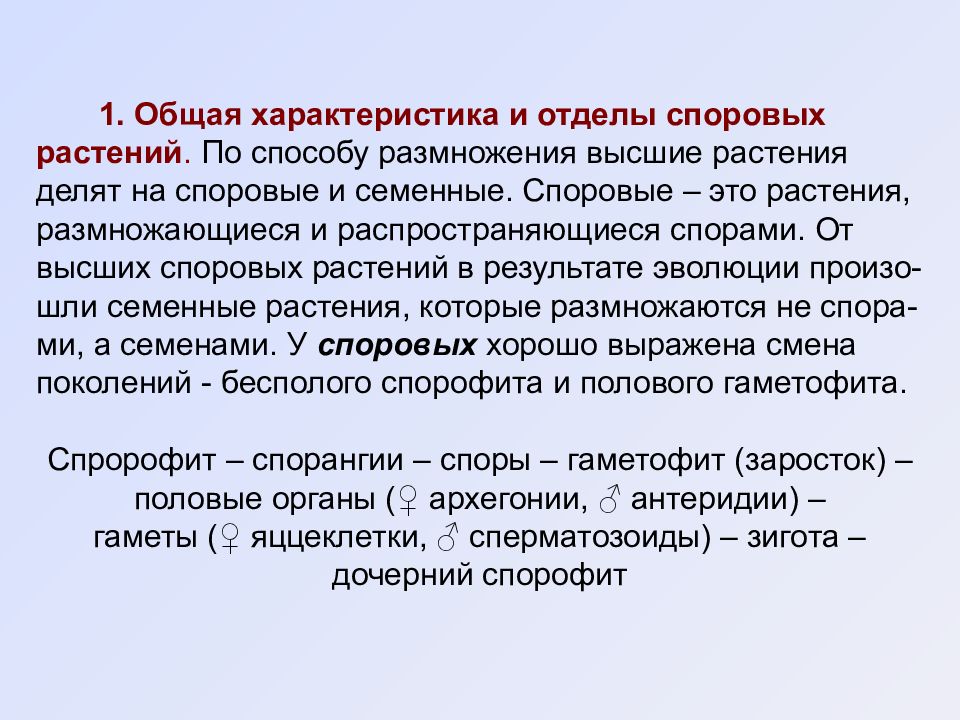 1. Общая характеристика и отделы споровых растений. По способу размножения высшие растения делят на споровые и семенные. Споровые – это растения, размножающиеся и распространяющиеся спорами. От высших споровых растений в результате эволюции произошли семенные растения, которые размножаются не спорами, а семенами. У споровых хорошо выражена смена поколений - бесполого спорофита и полового гаметофита.

Спророфит – спорангии – споры – гаметофит (заросток) – половые органы (♀ архегонии, ♂ антеридии) – гаметы (♀ яццеклетки, ♂ сперматозоиды) – зигота – дочерний спорофит